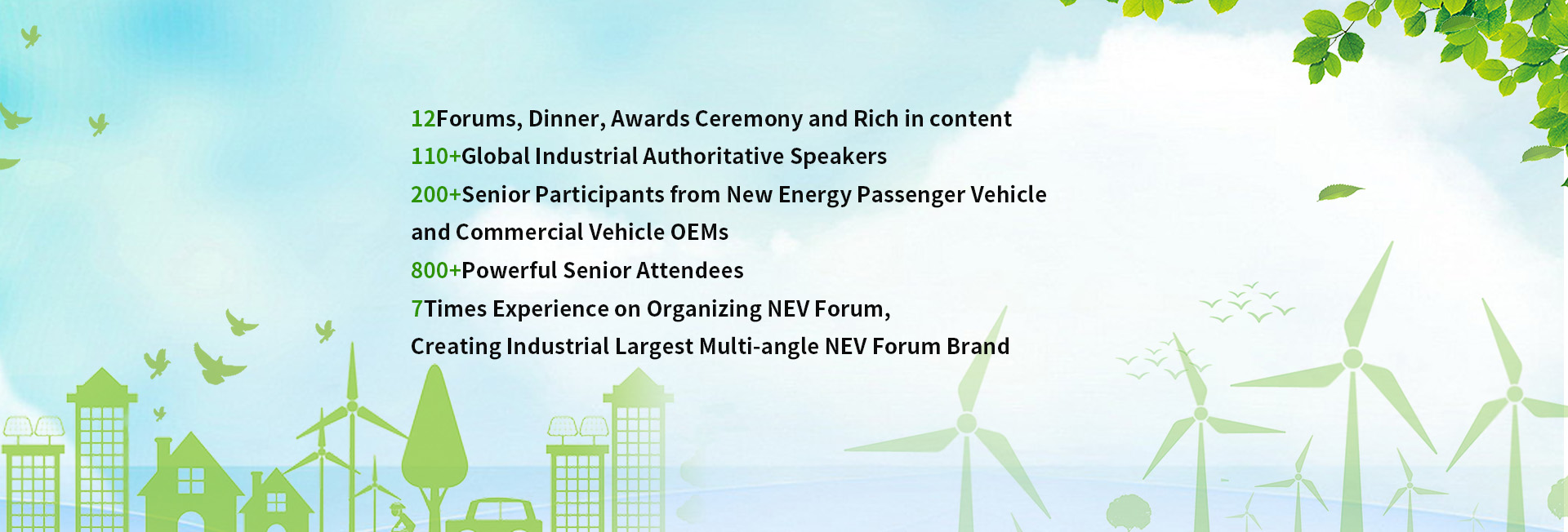 12Forums, Dinner, Awards Ceremony and Rich in content
110+Global Industrial Authoritative Speakers
200+Senior Participants from New Energy Passenger Vehicle and Commercial Vehicle OEMs
800+Powerful Senior Attendees
7Times Experience on Organizing NEV Forum,
Creating Industrial Largest Multi-angle NEV Forum Brand